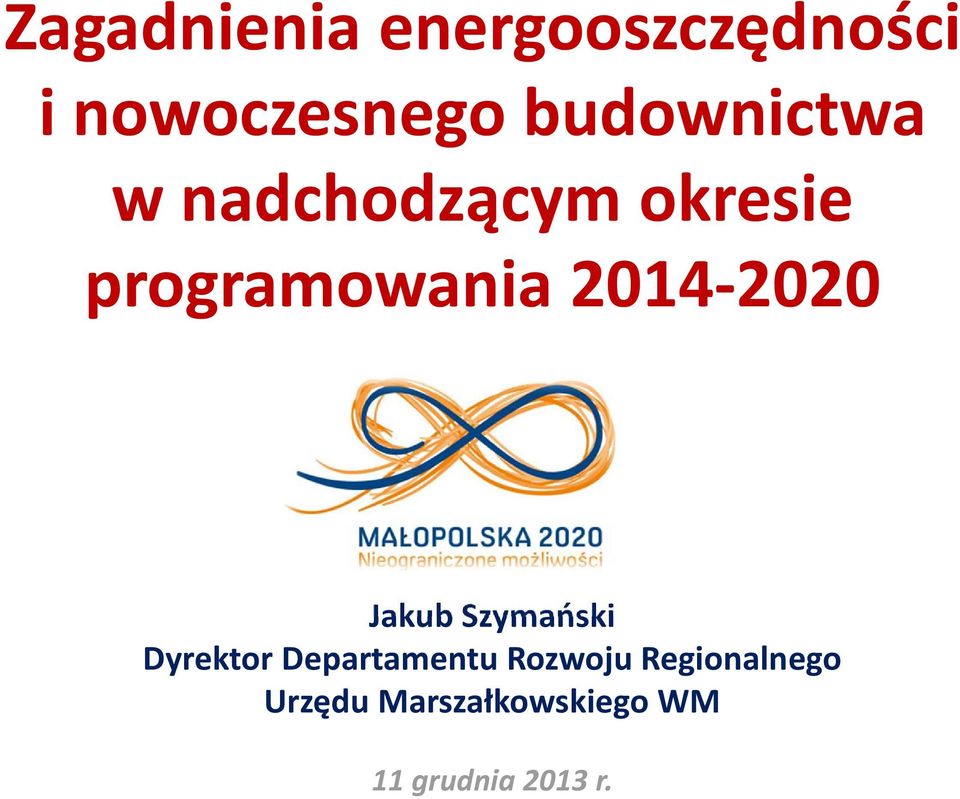 Zagadnienia energooszczędności i nowoczesnego budownictwa w nadchodzącym okresie programowania 2014-2020

MAŁOPOLSKA 2020
Nieograniczone możliwości

Jakub Szymański
Dyrektor Departamentu Rozwoju Regionalnego
Urzędu Marszałkowskiego WM

11 grudnia 2013 r.